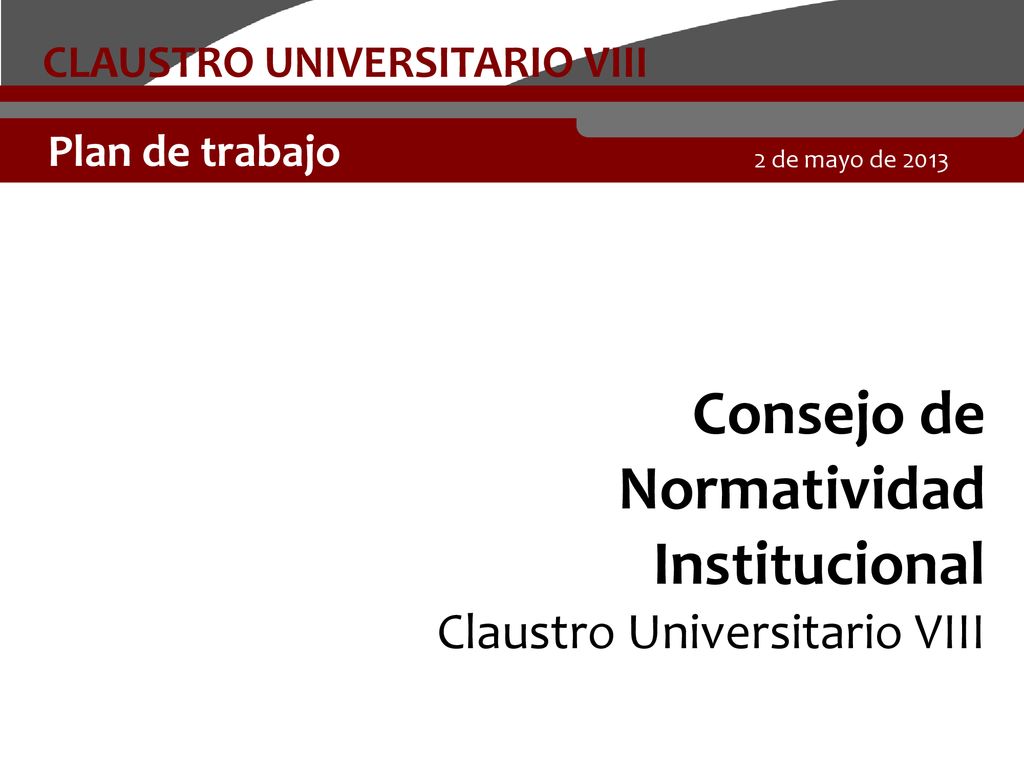 CLAUSTRO UNIVERSITARIO VIII

Plan de trabajo

2 de mayo de 2013

Consejo de Normatividad Institucional

Claustro Universitario VIII